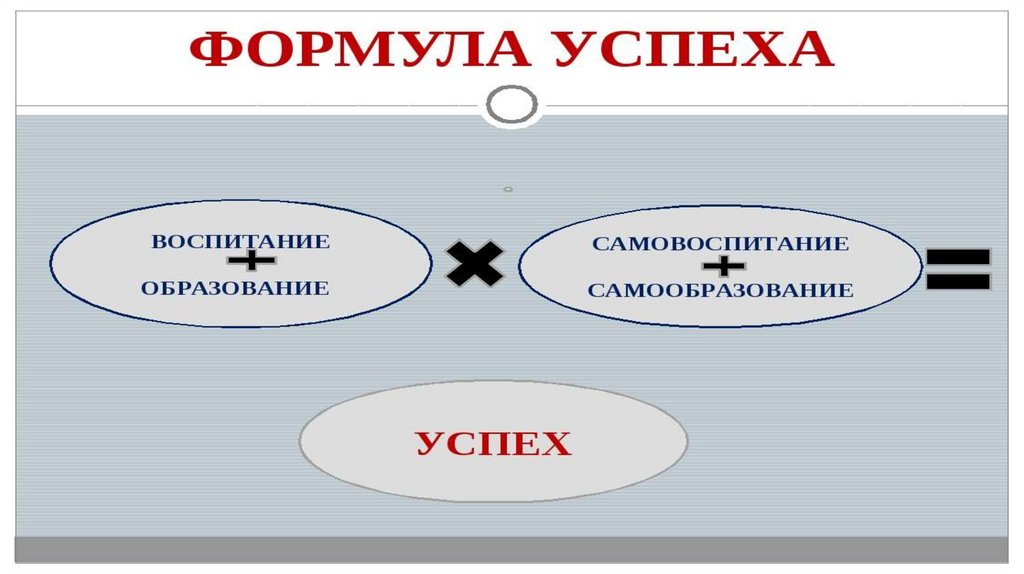 ФОРМУЛА УСПЕХА

ВОСПИТАНИЕ
+
ОБРАЗОВАНИЕ

×

САМОВОСПИТАНИЕ
+
САМООБРАЗОВАНИЕ

=

УСПЕХ